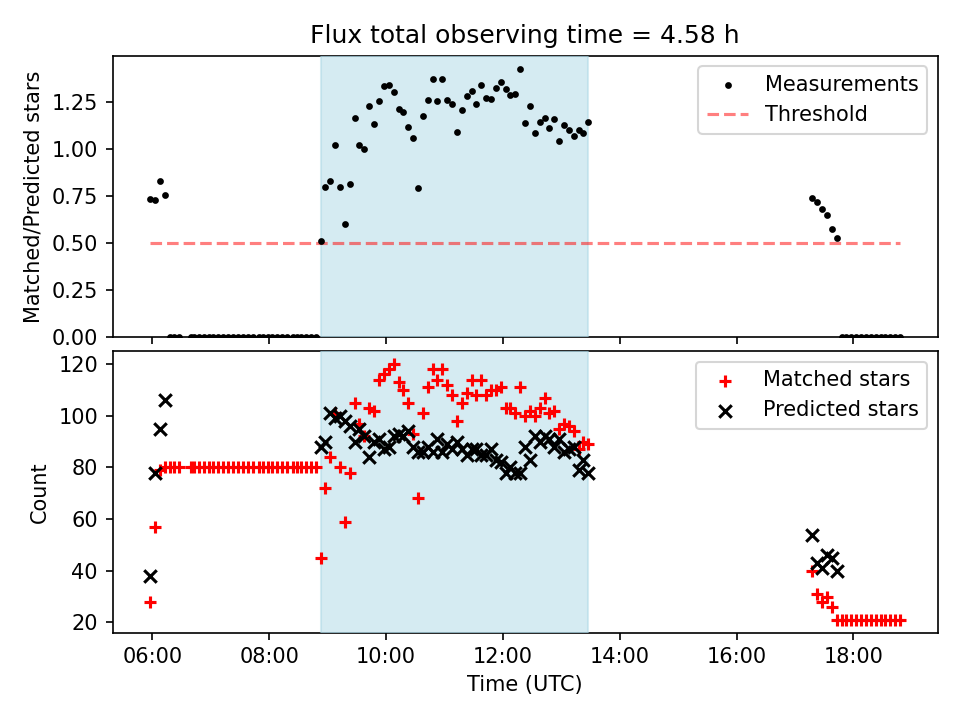 Flux total observing time = 4.58 h

Matched/Predicted stars

1.25
1.00
0.75
0.50
0.25
0.00

Measurements
Threshold

Count

120
100
80
60
40
20

Matched stars
Predicted stars

06:00
08:00
10:00
12:00
14:00
16:00
18:00

Time (UTC)